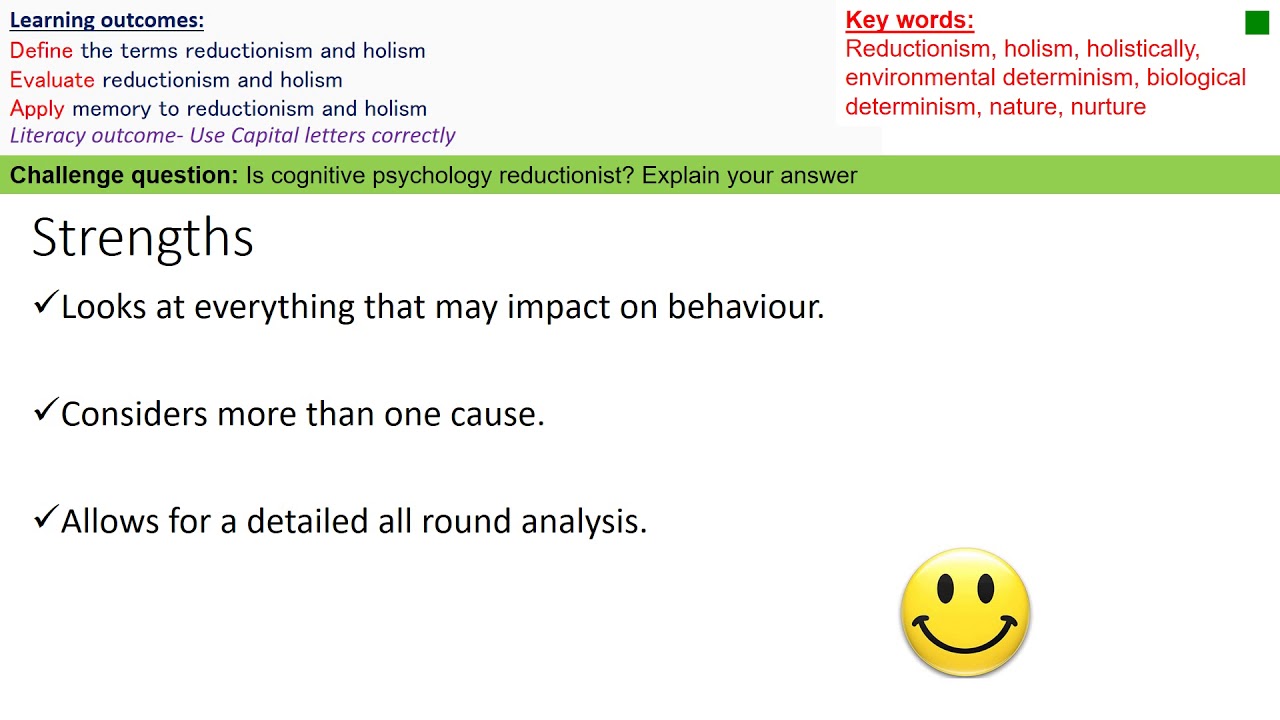 Learning outcomes:
Define the terms reductionism and holism
Evaluate reductionism and holism
Apply memory to reductionism and holism
Literacy outcome- Use Capital letters correctly

Key words:
Reductionism, holism, holistically, environmental determinism, biological determinism, nature, nurture

Challenge question: Is cognitive psychology reductionist? Explain your answer

Strengths

✓Looks at everything that may impact on behaviour.

✓Considers more than one cause.

✓Allows for a detailed all round analysis.